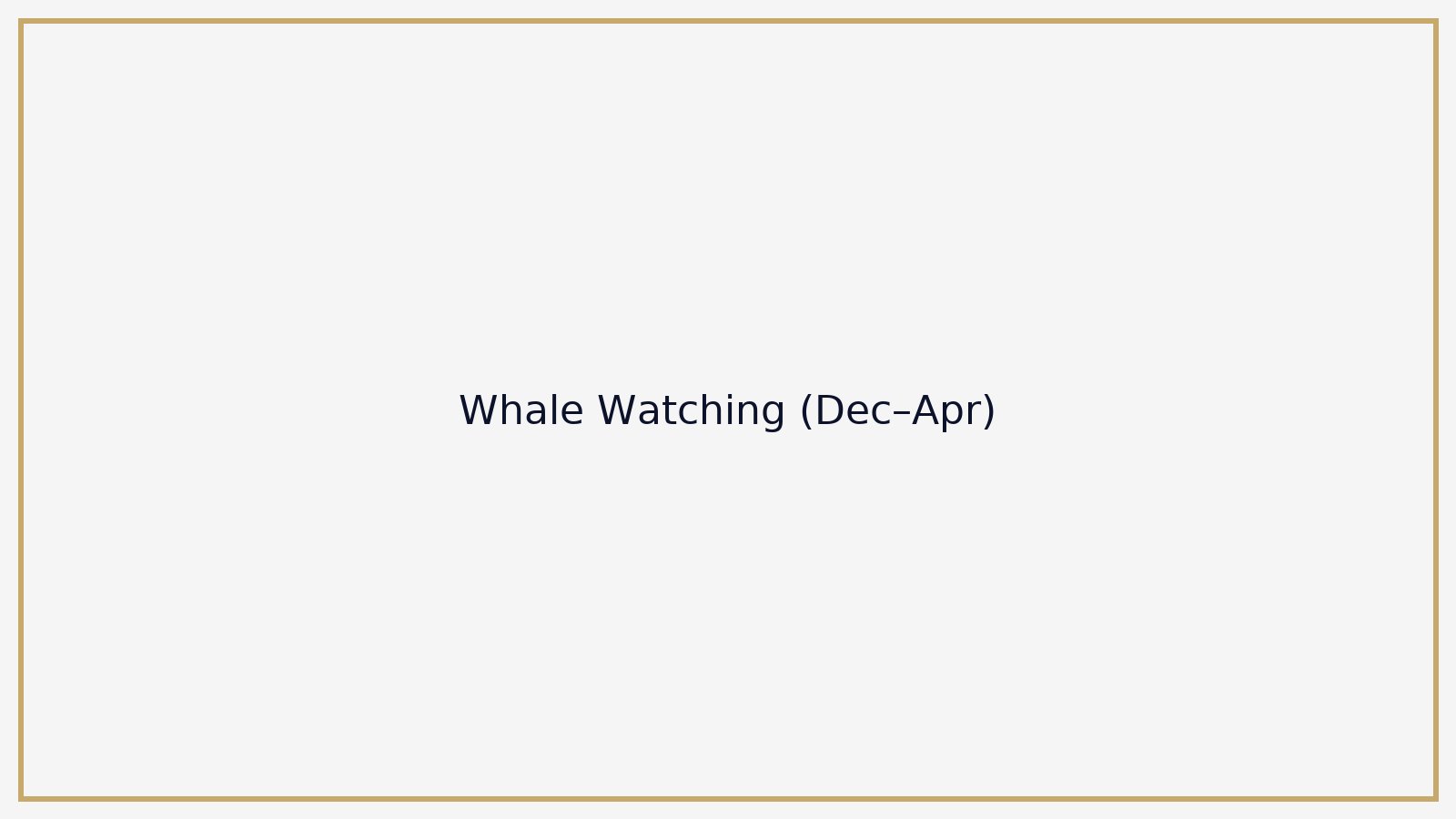 Whale Watching (Dec–Apr)